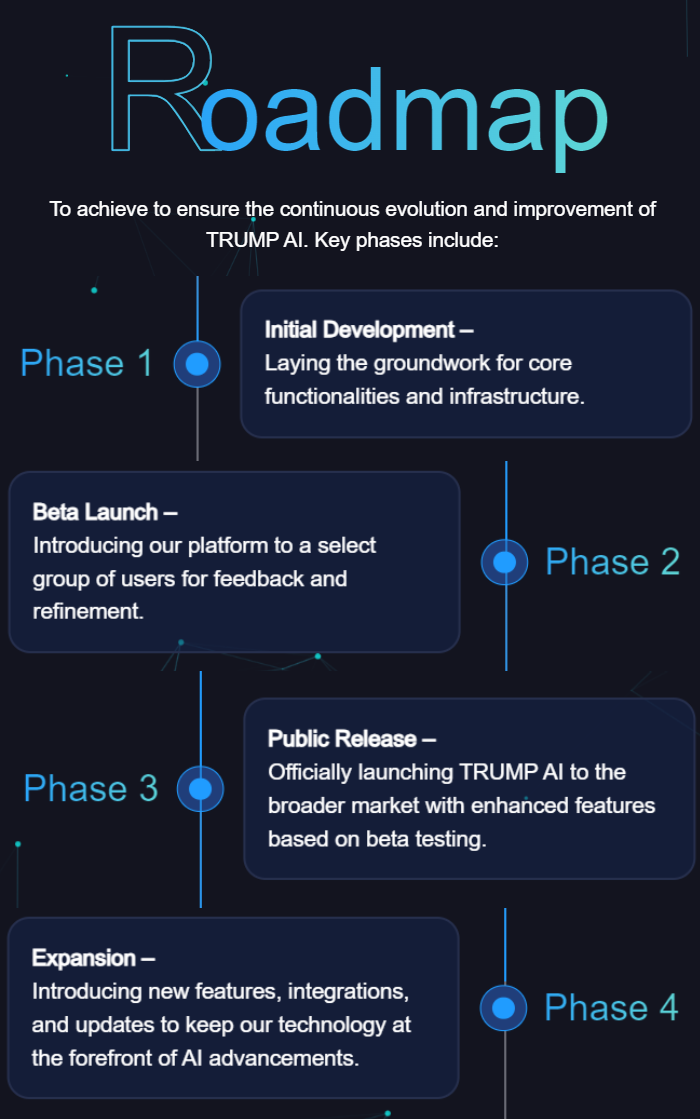 Roadmap

To achieve to ensure the continuous evolution and improvement of TRUMP AI. Key phases include:

Phase 1

Initial Development –
Laying the groundwork for core functionalities and infrastructure.

Beta Launch –
Introducing our platform to a select group of users for feedback and refinement.

Phase 2

Phase 3

Public Release –
Officially launching TRUMP AI to the broader market with enhanced features based on beta testing.

Expansion –
Introducing new features, integrations, and updates to keep our technology at the forefront of AI advancements.

Phase 4